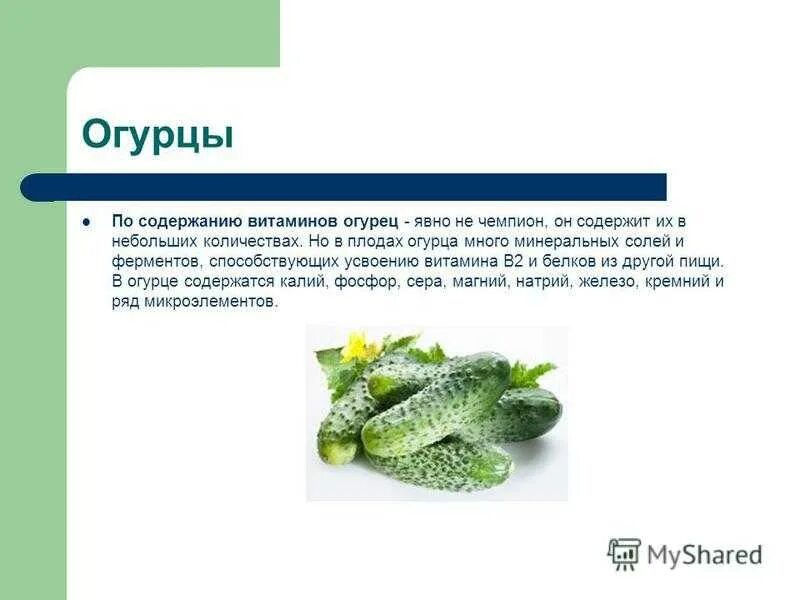 Огурцы

По содержанию витаминов огурец - явно не чемпион, он содержит их в небольших количествах. Но в плодах огурца много минеральных солей и ферментов, способствующих усвоению витамина В2 и белков из другой пищи. В огурце содержатся калий, фосфор, сера, магний, натрий, железо, кремний и ряд микроэлементов.

MyShared